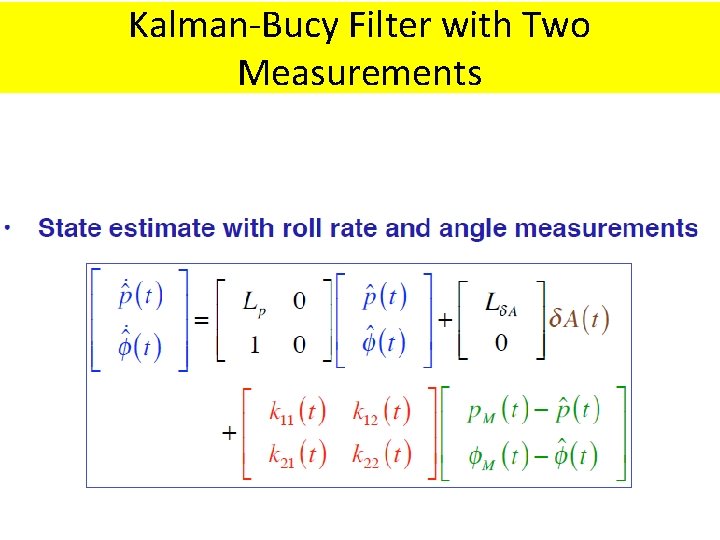 Kalman-Bucy Filter with Two Measurements

• State estimate with roll rate and angle measurements

$\begin{bmatrix} \dot{\hat{p}}(t) \\ \dot{\hat{\phi}}(t) \end{bmatrix} = \begin{bmatrix} L_p & 0 \\ 1 & 0 \end{bmatrix} \begin{bmatrix} \hat{p}(t) \\ \hat{\phi}(t) \end{bmatrix} + \begin{bmatrix} L_{\delta A} \\ 0 \end{bmatrix} \delta A(t)$

$+ \begin{bmatrix} k_{11}(t) & k_{12}(t) \\ k_{21}(t) & k_{22}(t) \end{bmatrix} \begin{bmatrix} p_M(t) - \hat{p}(t) \\ \phi_M(t) - \hat{\phi}(t) \end{bmatrix}$